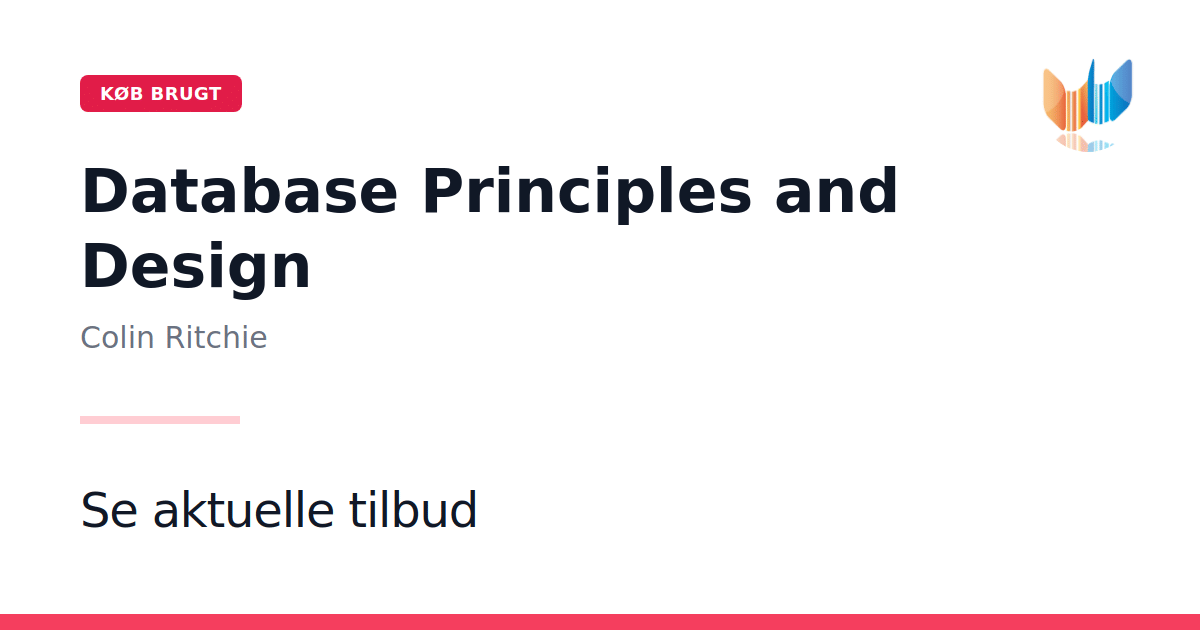 KØB BRUGT

Database Principles and Design

Colin Ritchie

Se aktuelle tilbud